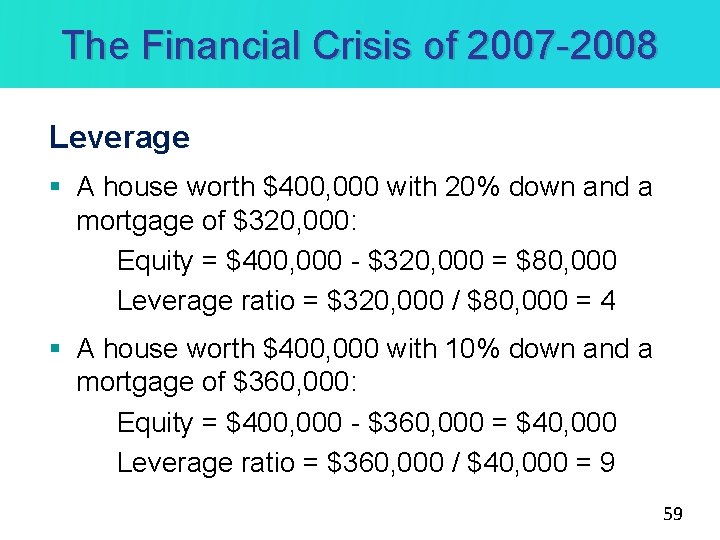 The Financial Crisis of 2007-2008

Leverage

▪ A house worth \$400,000 with 20% down and a mortgage of \$320,000:

Equity = \$400,000 - \$320,000 = \$80,000

Leverage ratio = \$320,000 / \$80,000 = 4

▪ A house worth \$400,000 with 10% down and a mortgage of \$360,000:

Equity = \$400,000 - \$360,000 = \$40,000

Leverage ratio = \$360,000 / \$40,000 = 9

59